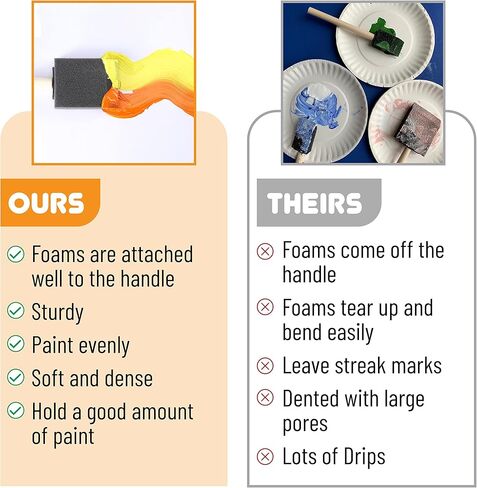 OURS

Foams are attached well to the handle

Sturdy

Paint evenly

Soft and dense

Hold a good amount of paint

THEIRS

Foams come off the handle

Foams tear up and bend easily

Leave streak marks

Dented with large pores

Lots of Drips